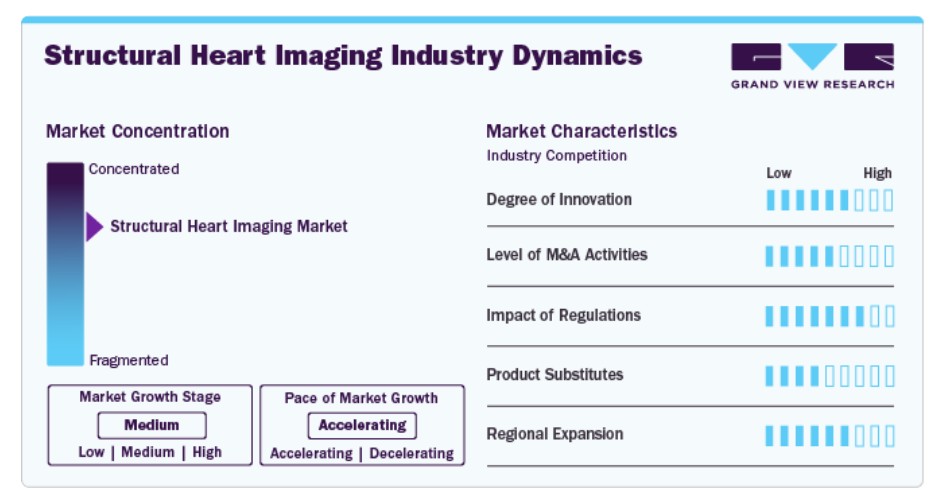 Structural Heart Imaging Industry Dynamics

GRAND VIEW RESEARCH

Market Concentration

Concentrated

Structural Heart Imaging Market

Fragmented

Market Growth Stage

Medium

Low | Medium | High

Pace of Market Growth

Accelerating

Accelerating | Decelerating

Market Characteristics

Industry Competition

Low High

Degree of Innovation

Level of M&A Activities

Impact of Regulations

Product Substitutes

Regional Expansion